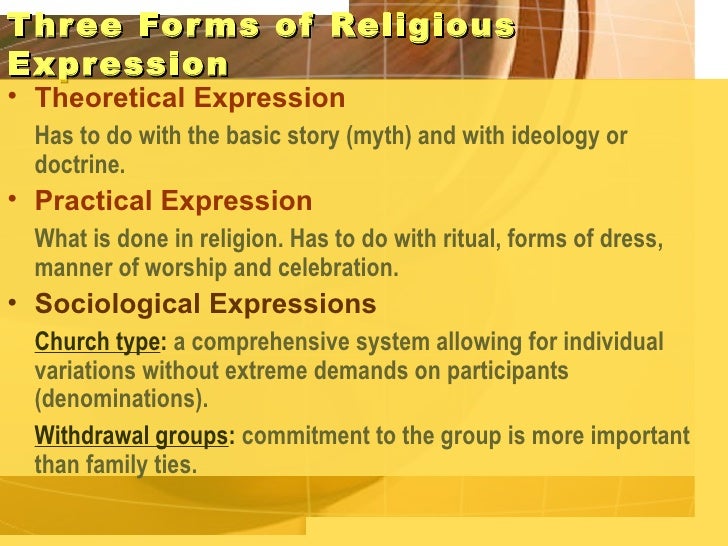 Three Forms of Religious Expression

• Theoretical Expression

Has to do with the basic story (myth) and with ideology or doctrine.

• Practical Expression

What is done in religion. Has to do with ritual, forms of dress, manner of worship and celebration.

• Sociological Expressions

Church type: a comprehensive system allowing for individual variations without extreme demands on participants (denominations).

Withdrawal groups: commitment to the group is more important than family ties.